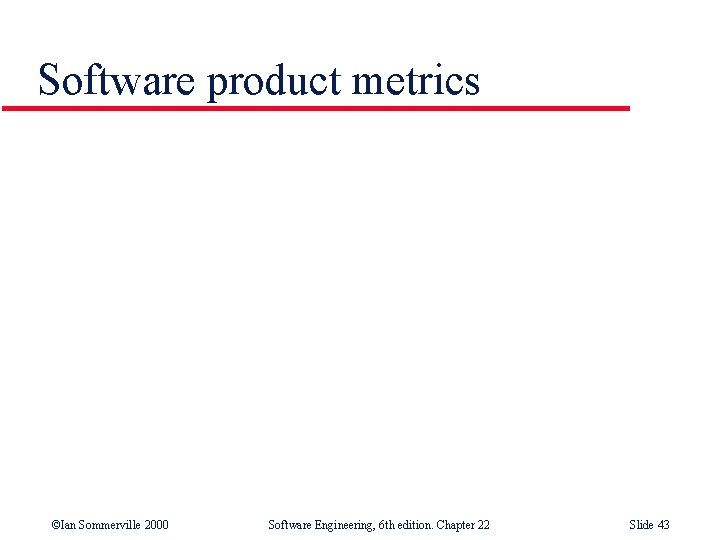 Software product metrics

©Ian Sommerville 2000

Software Engineering, 6th edition. Chapter 22

Slide 43